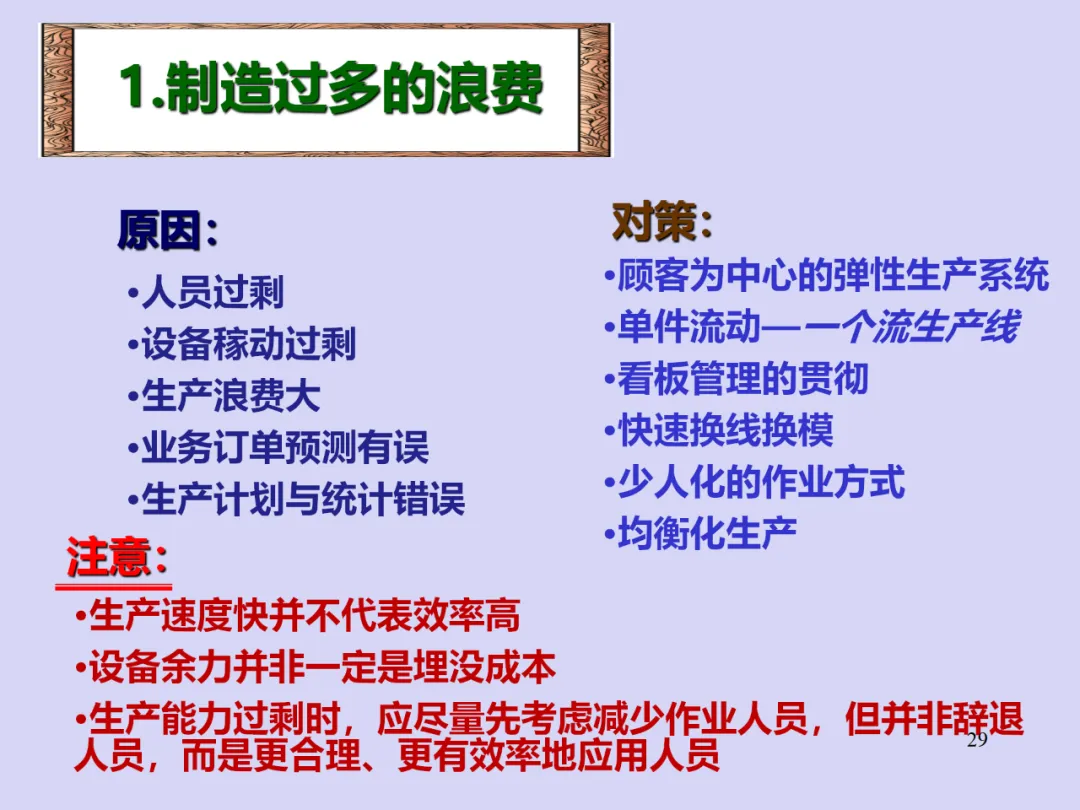 1.制造过多的浪费

原因:
•人员过剩
•设备稼动过剩
•生产浪费大
•业务订单预测有误
•生产计划与统计错误

对策:
•顾客为中心的弹性生产系统
•单件流动—一个流生产线
•看板管理的贯彻
•快速换线换模
•少人化的作业方式
•均衡化生产

注意:
•生产速度快并不代表效率高
•设备余力并非一定是埋没成本
•生产能力过剩时，应尽量先考虑减少作业人员，但并非辞退人员，而是更合理、更有效率地应用人员

29